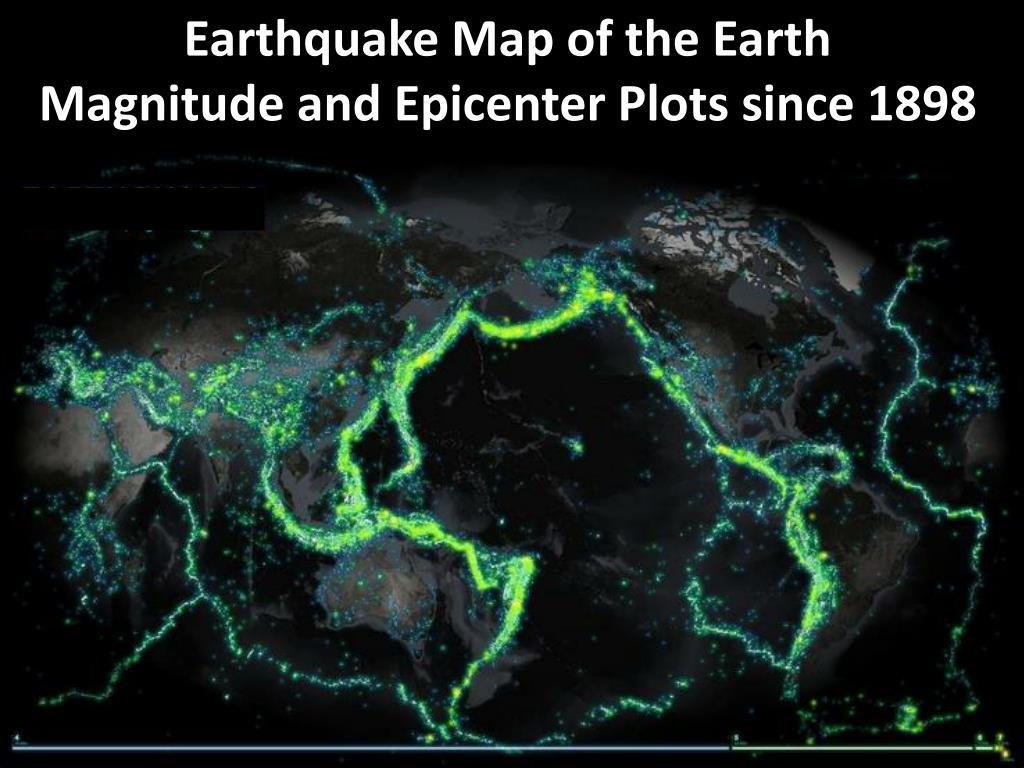 Earthquake Map of the Earth
Magnitude and Epicenter Plots since 1898